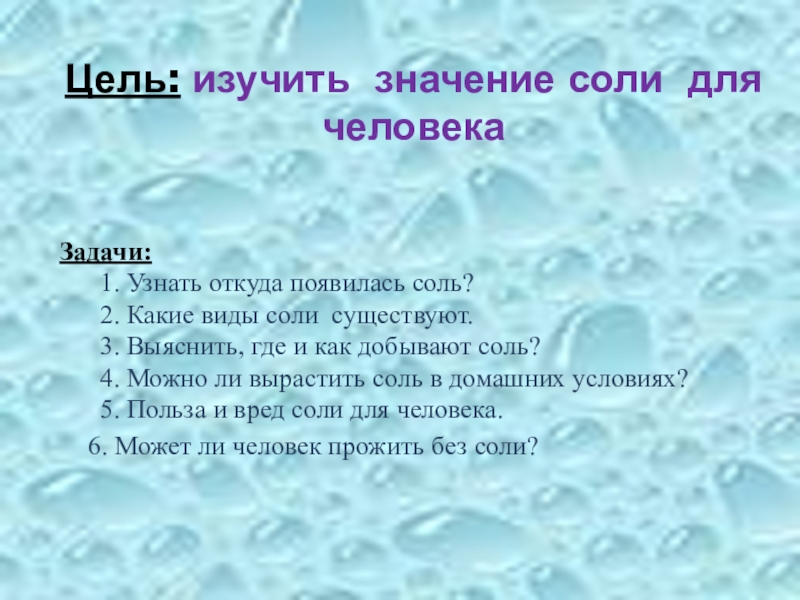 Цель: изучить значение соли для человека

Задачи:
1. Узнать откуда появилась соль?
2. Какие виды соли существуют.
3. Выяснить, где и как добывают соль?
4. Можно ли вырастить соль в домашних условиях?
5. Польза и вред соли для человека.
6. Может ли человек прожить без соли?